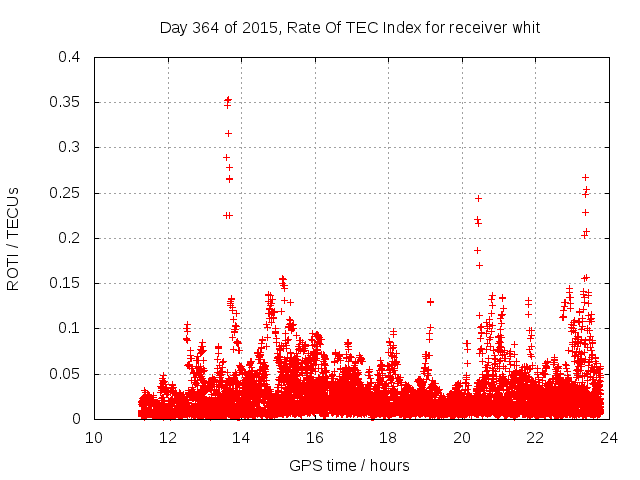 Day 364 of 2015, Rate Of TEC Index for receiver whit

ROTI / TECUs

0.4
0.35
0.3
0.25
0.2
0.15
0.1
0.05
0

10 12 14 16 18 20 22 24

GPS time / hours